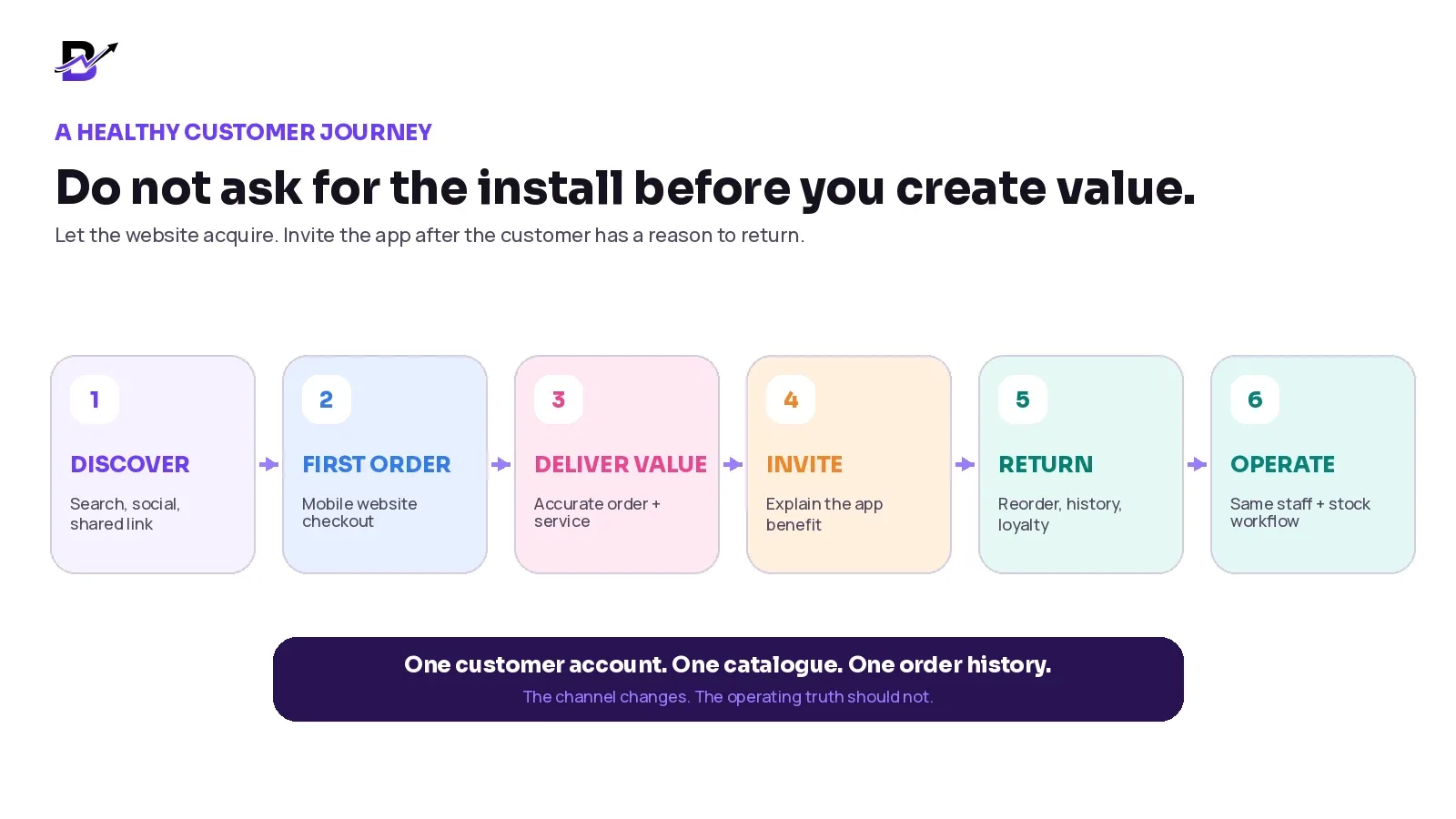 A HEALTHY CUSTOMER JOURNEY

Do not ask for the install before you create value.

Let the website acquire. Invite the app after the customer has a reason to return.

1
DISCOVER
Search, social, shared link

2
FIRST ORDER
Mobile website checkout

3
DELIVER VALUE
Accurate order + service

4
INVITE
Explain the app benefit

5
RETURN
Reorder, history, loyalty

6
OPERATE
Same staff + stock workflow

One customer account. One catalogue. One order history.

The channel changes. The operating truth should not.